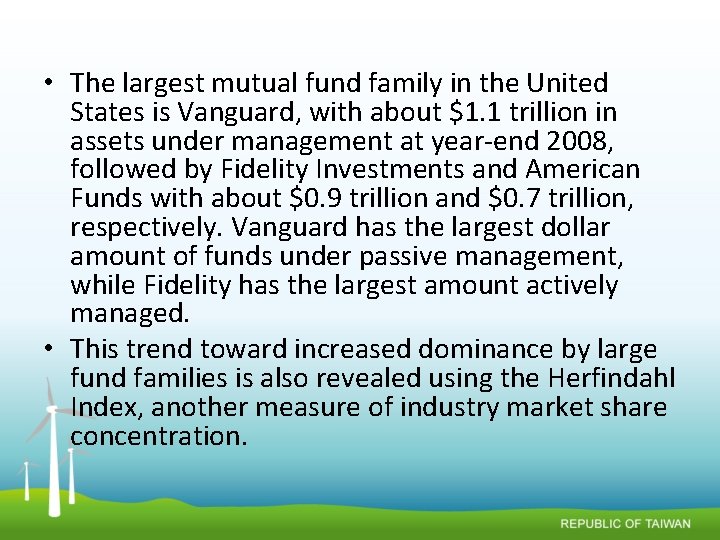 • The largest mutual fund family in the United States is Vanguard, with about \$1.1 trillion in assets under management at year-end 2008, followed by Fidelity Investments and American Funds with about \$0.9 trillion and \$0.7 trillion, respectively. Vanguard has the largest dollar amount of funds under passive management, while Fidelity has the largest amount actively managed.

• This trend toward increased dominance by large fund families is also revealed using the Herfindahl Index, another measure of industry market share concentration.

REPUBLIC OF TAIWAN